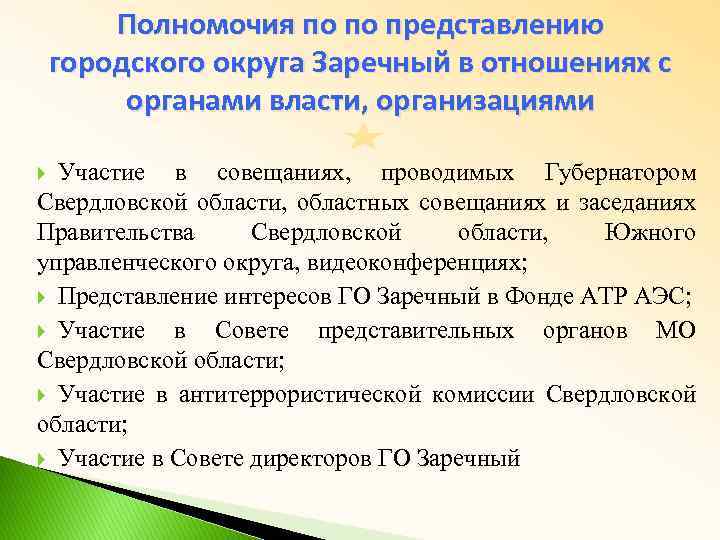 Полномочия по по представлению городского округа Заречный в отношениях с органами власти, организациями

Участие в совещаниях, проводимых Губернатором Свердловской области, областных совещаниях и заседаниях Правительства Свердловской области, Южного управленческого округа, видеоконференциях;

Представление интересов ГО Заречный в Фонде АТР АЭС;

Участие в Совете представительных органов МО Свердловской области;

Участие в антитеррористической комиссии Свердловской области;

Участие в Совете директоров ГО Заречный